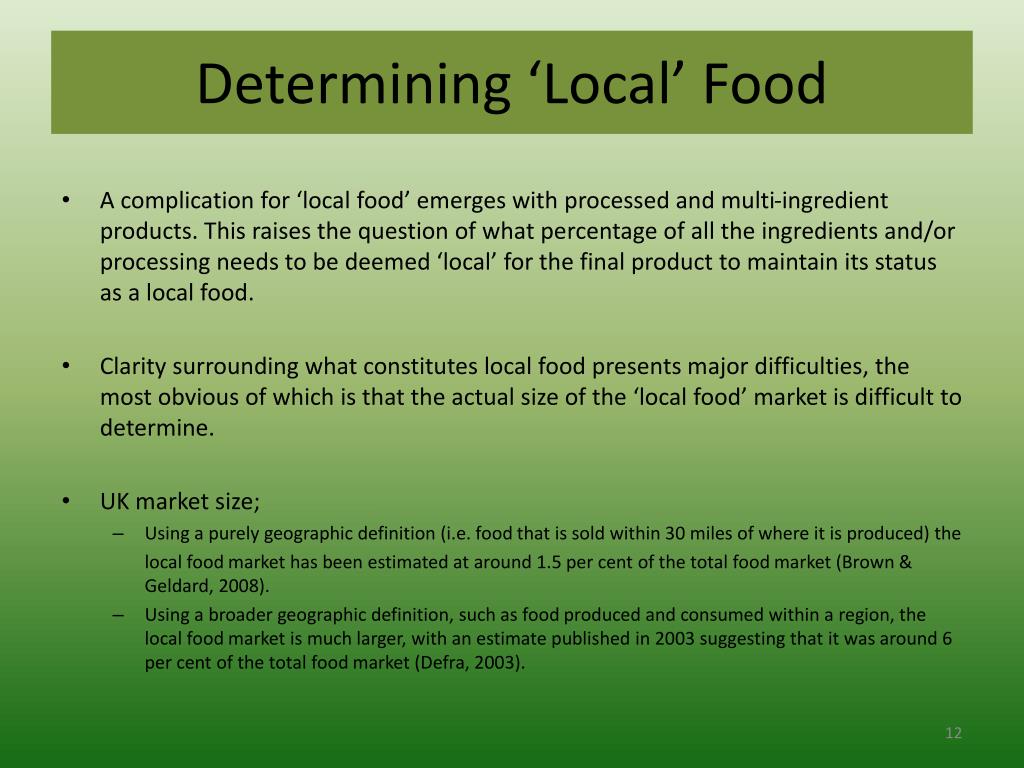 Determining ‘Local’ Food

• A complication for ‘local food’ emerges with processed and multi-ingredient products. This raises the question of what percentage of all the ingredients and/or processing needs to be deemed ‘local’ for the final product to maintain its status as a local food.

• Clarity surrounding what constitutes local food presents major difficulties, the most obvious of which is that the actual size of the ‘local food’ market is difficult to determine.

• UK market size;
– Using a purely geographic definition (i.e. food that is sold within 30 miles of where it is produced) the local food market has been estimated at around 1.5 per cent of the total food market (Brown & Geldard, 2008).
– Using a broader geographic definition, such as food produced and consumed within a region, the local food market is much larger, with an estimate published in 2003 suggesting that it was around 6 per cent of the total food market (Defra, 2003).

12